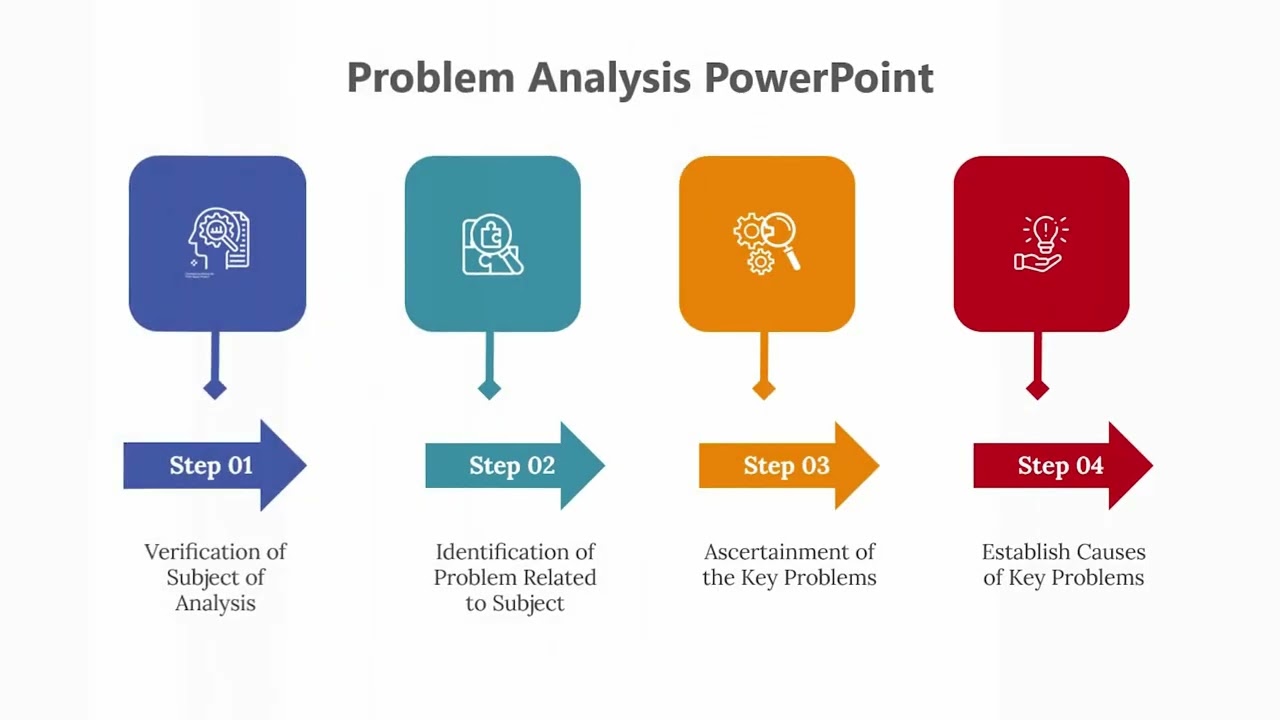 Problem Analysis PowerPoint

Step 01

Verification of Subject of Analysis

Step 02

Identification of Problem Related to Subject

Step 03

Ascertainment of the Key Problems

Step 04

Establish Causes of Key Problems